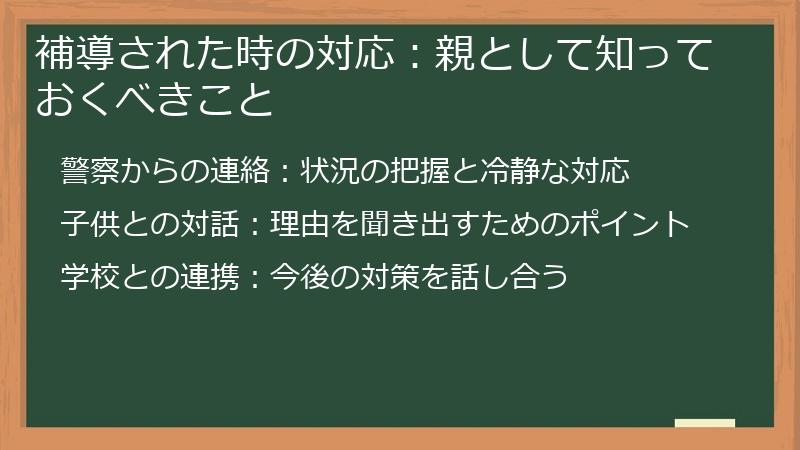 補導された時の対応：親として知っておくべきこと

警察からの連絡：状況の把握と冷静な対応

子供との対話：理由を聞き出すためのポイント

学校との連携：今後の対策を話し合う